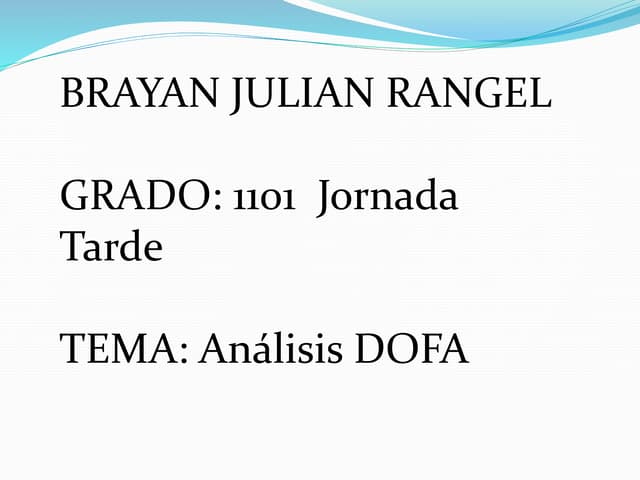 BRAYAN JULIAN RANGEL

GRADO: 1101 Jornada Tarde

TEMA: Análisis DOFA